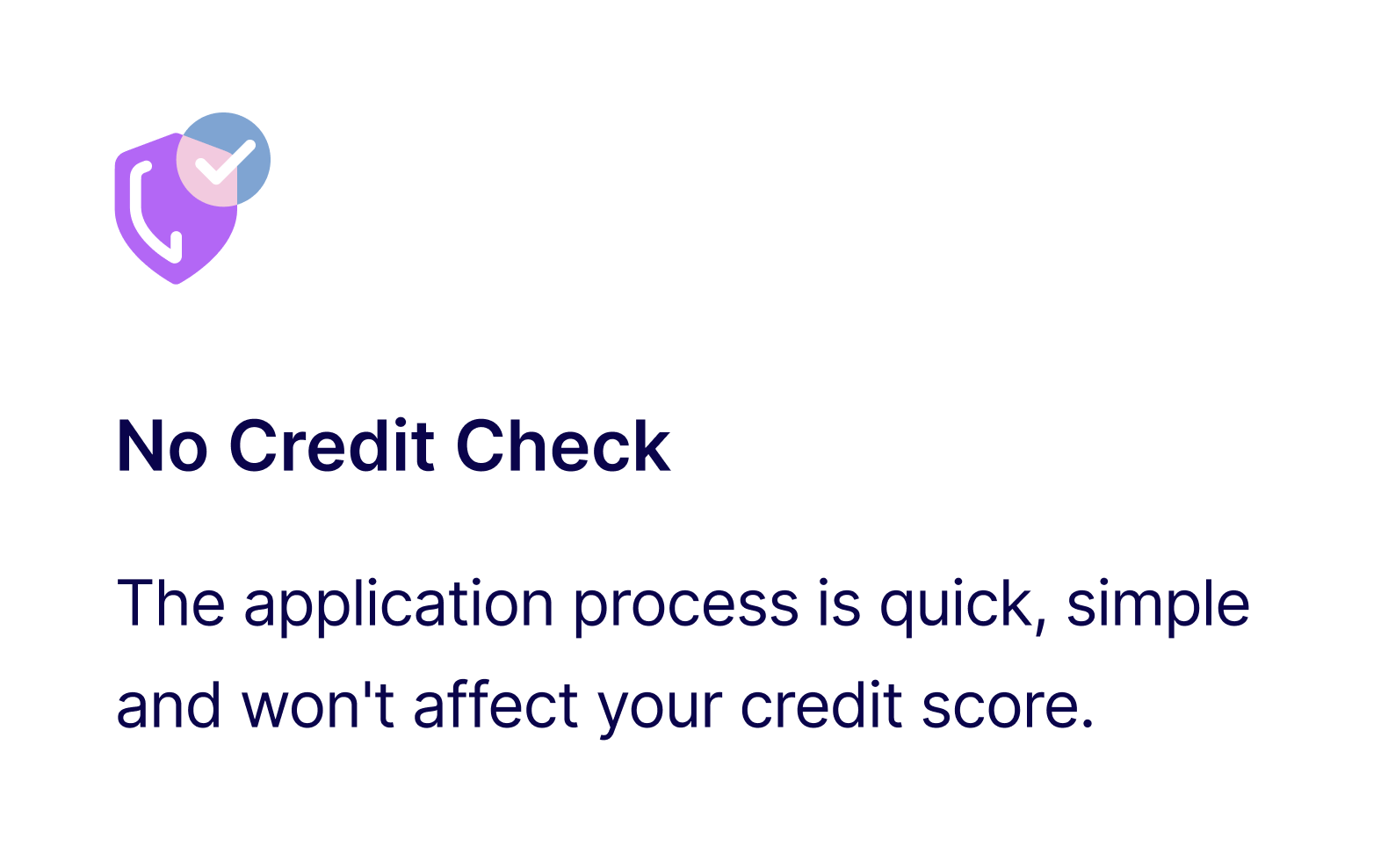 No Credit Check

The application process is quick, simple and won't affect your credit score.